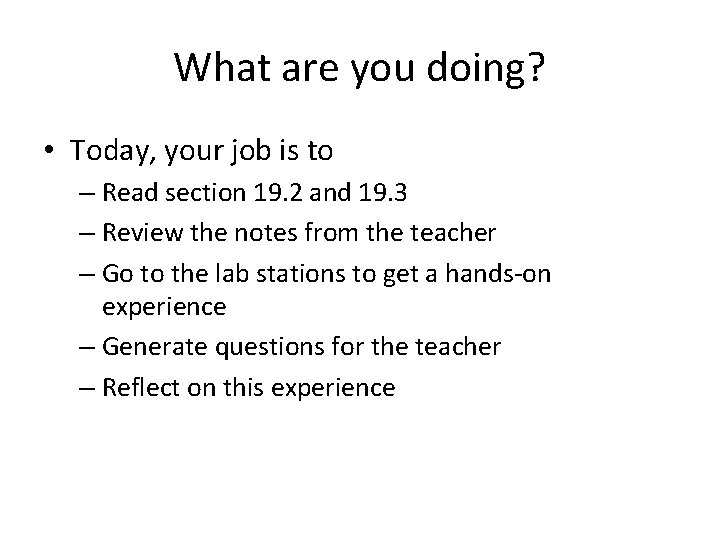 What are you doing?

• Today, your job is to
– Read section 19.2 and 19.3
– Review the notes from the teacher
– Go to the lab stations to get a hands-on experience
– Generate questions for the teacher
– Reflect on this experience